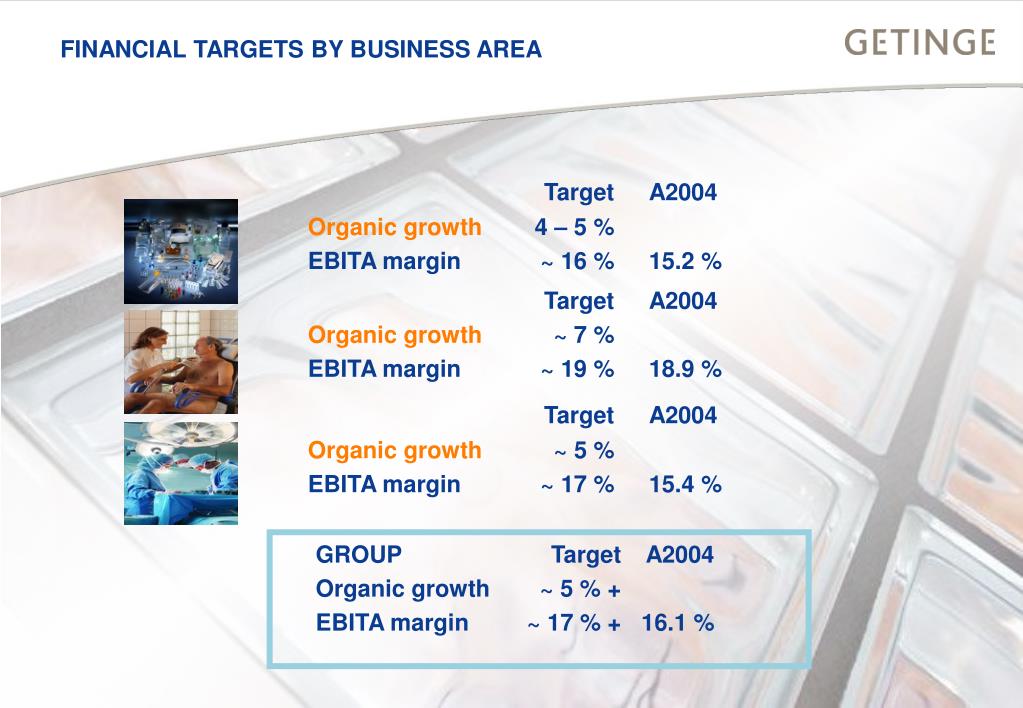 FINANCIAL TARGETS BY BUSINESS AREA

GETINGE

| | Target | A2004 |
|---|---|---|
| Organic growth | 4 – 5 % | |
| EBITA margin | ~ 16 % | 15.2 % |

| | Target | A2004 |
|---|---|---|
| Organic growth | ~ 7 % | |
| EBITA margin | ~ 19 % | 18.9 % |

| | Target | A2004 |
|---|---|---|
| Organic growth | ~ 5 % | |
| EBITA margin | ~ 17 % | 15.4 % |

| GROUP | Target | A2004 |
|---|---|---|
| Organic growth | ~ 5 % + | |
| EBITA margin | ~ 17 % + | 16.1 % |